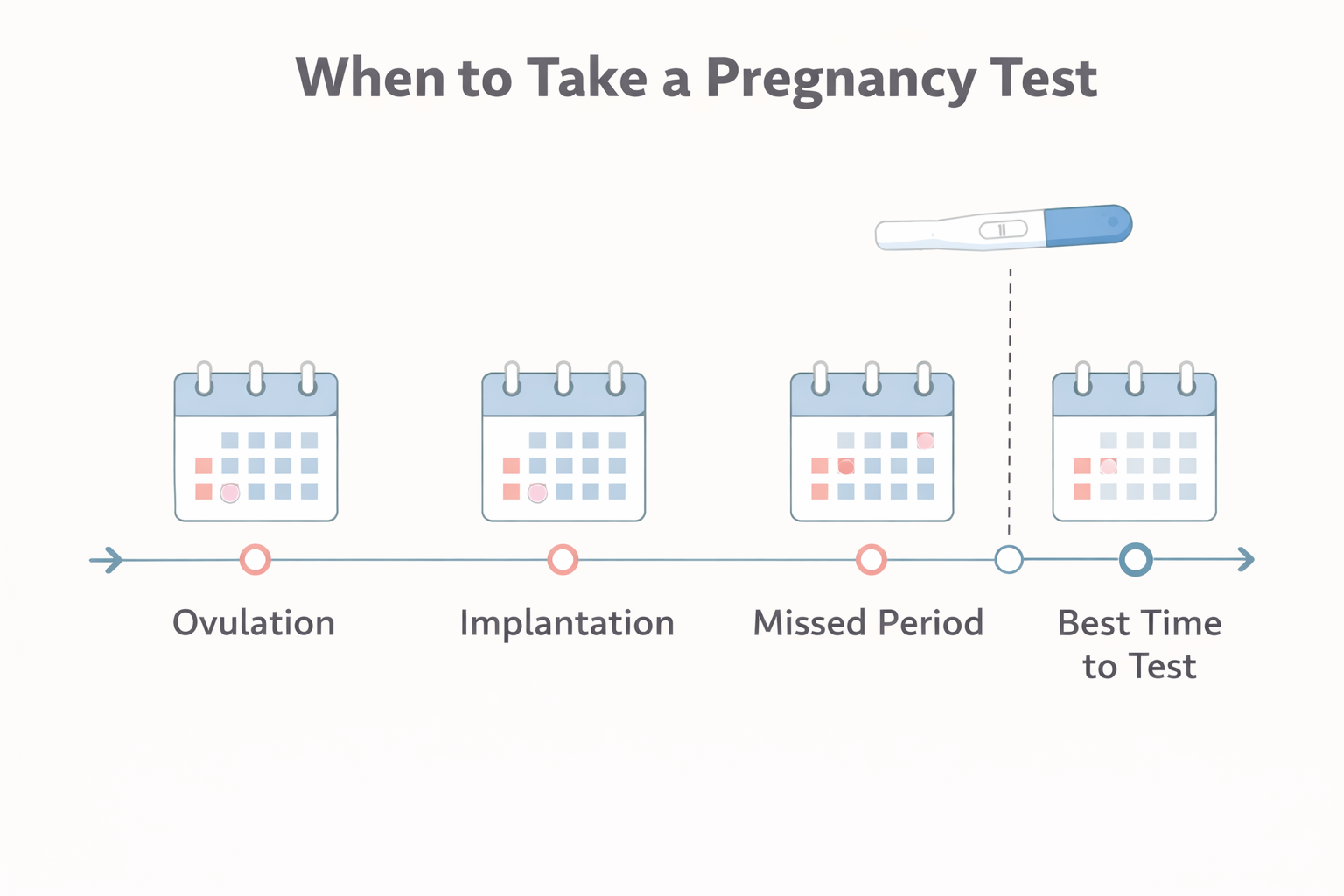 When to Take a Pregnancy Test

Ovulation

Implantation

Missed Period

Best Time to Test